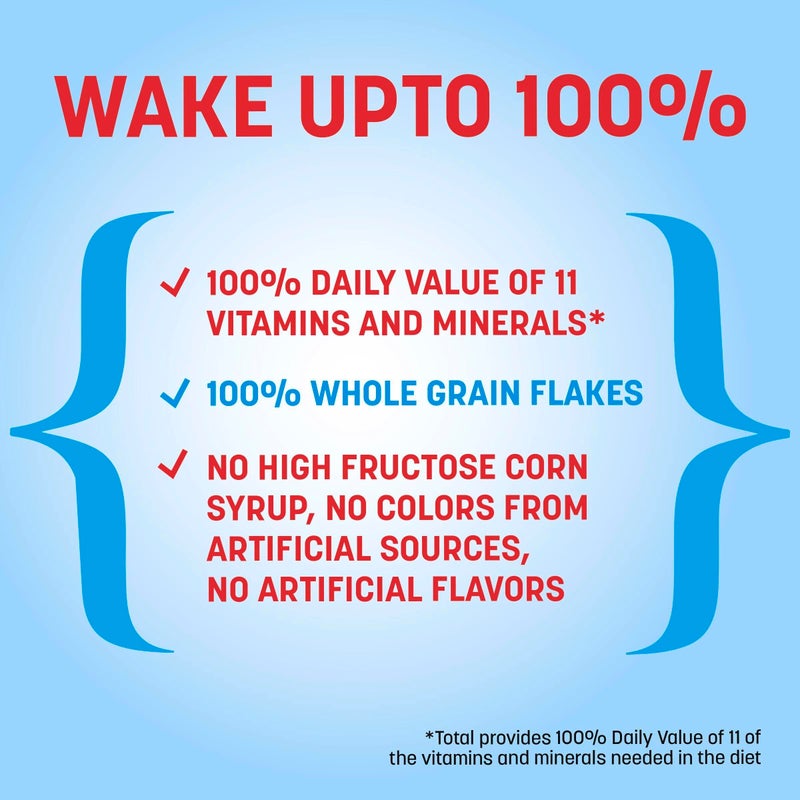 WAKE UPTO 100%

✓ 100% DAILY VALUE OF 11 VITAMINS AND MINERALS*

✓ 100% WHOLE GRAIN FLAKES

✓ NO HIGH FRUCTOSE CORN SYRUP, NO COLORS FROM ARTIFICIAL SOURCES, NO ARTIFICIAL FLAVORS

*Total provides 100% Daily Value of 11 of the vitamins and minerals needed in the diet